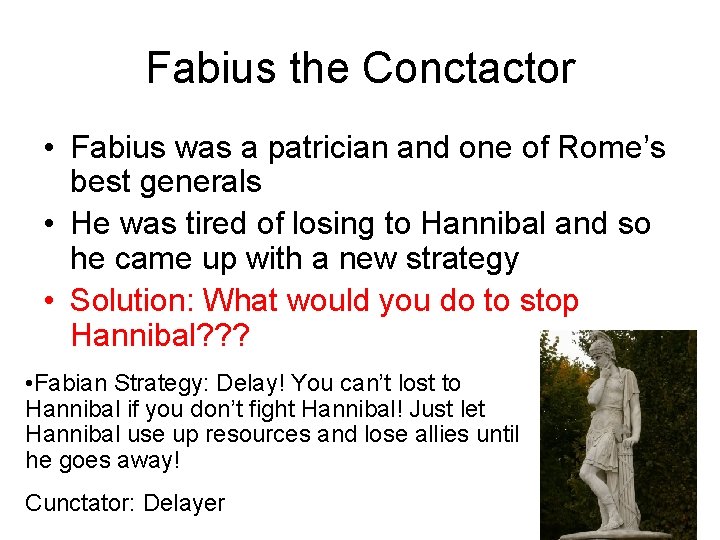 Fabius the Conctactor

• Fabius was a patrician and one of Rome's best generals

• He was tired of losing to Hannibal and so he came up with a new strategy

• Solution: What would you do to stop Hannibal???

•Fabian Strategy: Delay! You can't lost to Hannibal if you don't fight Hannibal! Just let Hannibal use up resources and lose allies until he goes away!

Cunctator: Delayer